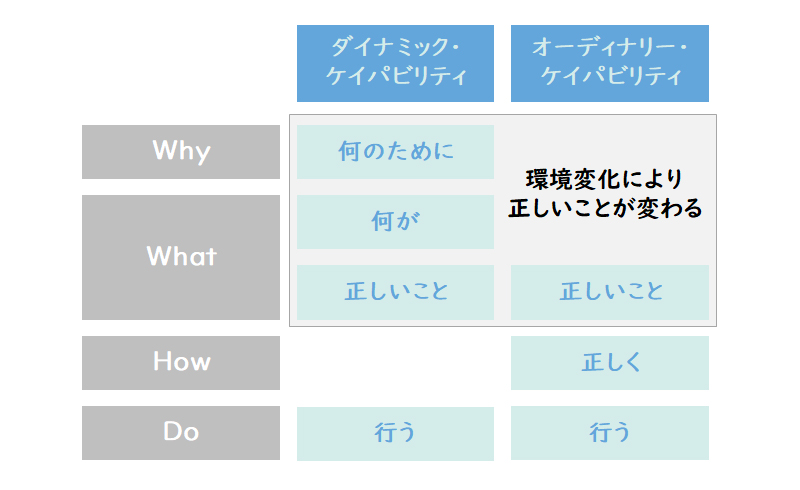 | | ダイナミック・ケイパビリティ | オーディナリー・ケイパビリティ |
|---|---|---|
| Why | 何のために | 環境変化により正しいことが変わる |
| What | 何が | |
| | 正しいこと | 正しいこと |
| How | | 正しく |
| Do | 行う | 行う |